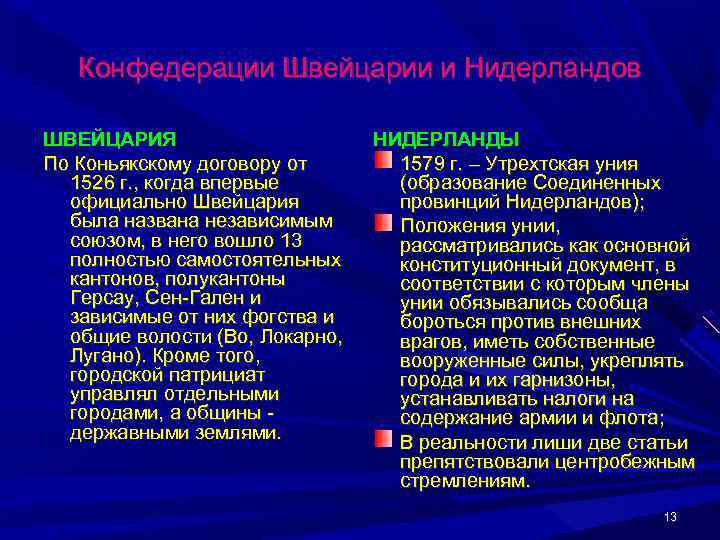 Конфедерации Швейцарии и Нидерландов

ШВЕЙЦАРИЯ

По Коньякскому договору от 1526 г., когда впервые официально Швейцария была названа независимым союзом, в него вошло 13 полностью самостоятельных кантонов, полукантоны Герсау, Сен-Гален и зависимые от них фогства и общие волости (Во, Локарно, Лугано). Кроме того, городской патрициат управлял отдельными городами, а общины - державными землями.

НИДЕРЛАНДЫ

1579 г. – Утрехтская уния (образование Соединенных провинций Нидерландов);

Положения унии, рассматривались как основной конституционный документ, в соответствии с которым члены унии обязывались сообща бороться против внешних врагов, иметь собственные вооруженные силы, укреплять города и их гарнизоны, устанавливать налоги на содержание армии и флота;

В реальности лиши две статьи препятствовали центробежным стремлениям.

13